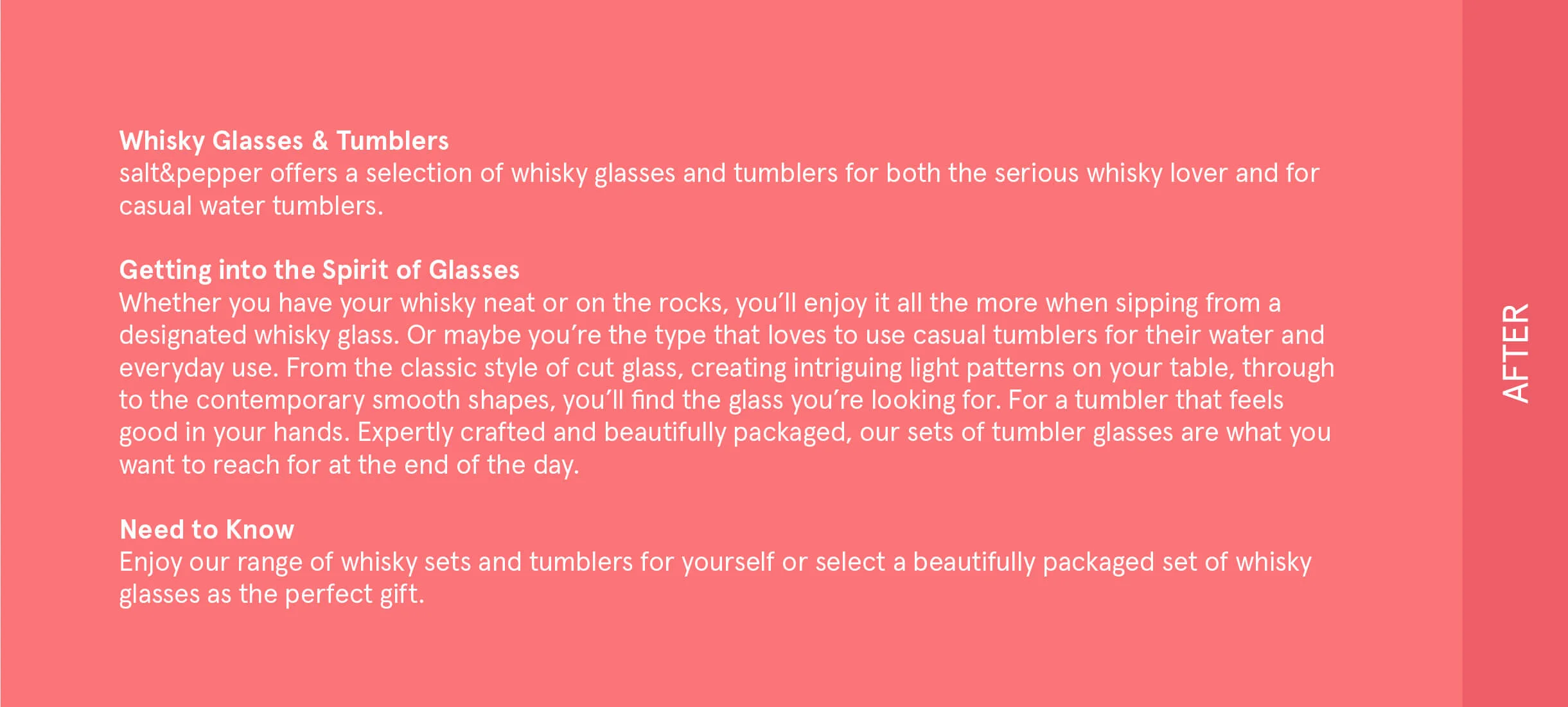 Whisky Glasses & Tumblers
salt&pepper offers a selection of whisky glasses and tumblers for both the serious whisky lover and for casual water tumblers.

Getting into the Spirit of Glasses
Whether you have your whisky neat or on the rocks, you'll enjoy it all the more when sipping from a designated whisky glass. Or maybe you're the type that loves to use casual tumblers for their water and everyday use. From the classic style of cut glass, creating intriguing light patterns on your table, through to the contemporary smooth shapes, you'll find the glass you're looking for. For a tumbler that feels good in your hands. Expertly crafted and beautifully packaged, our sets of tumbler glasses are what you want to reach for at the end of the day.

Need to Know
Enjoy our range of whisky sets and tumblers for yourself or select a beautifully packaged set of whisky glasses as the perfect gift.

AFTER